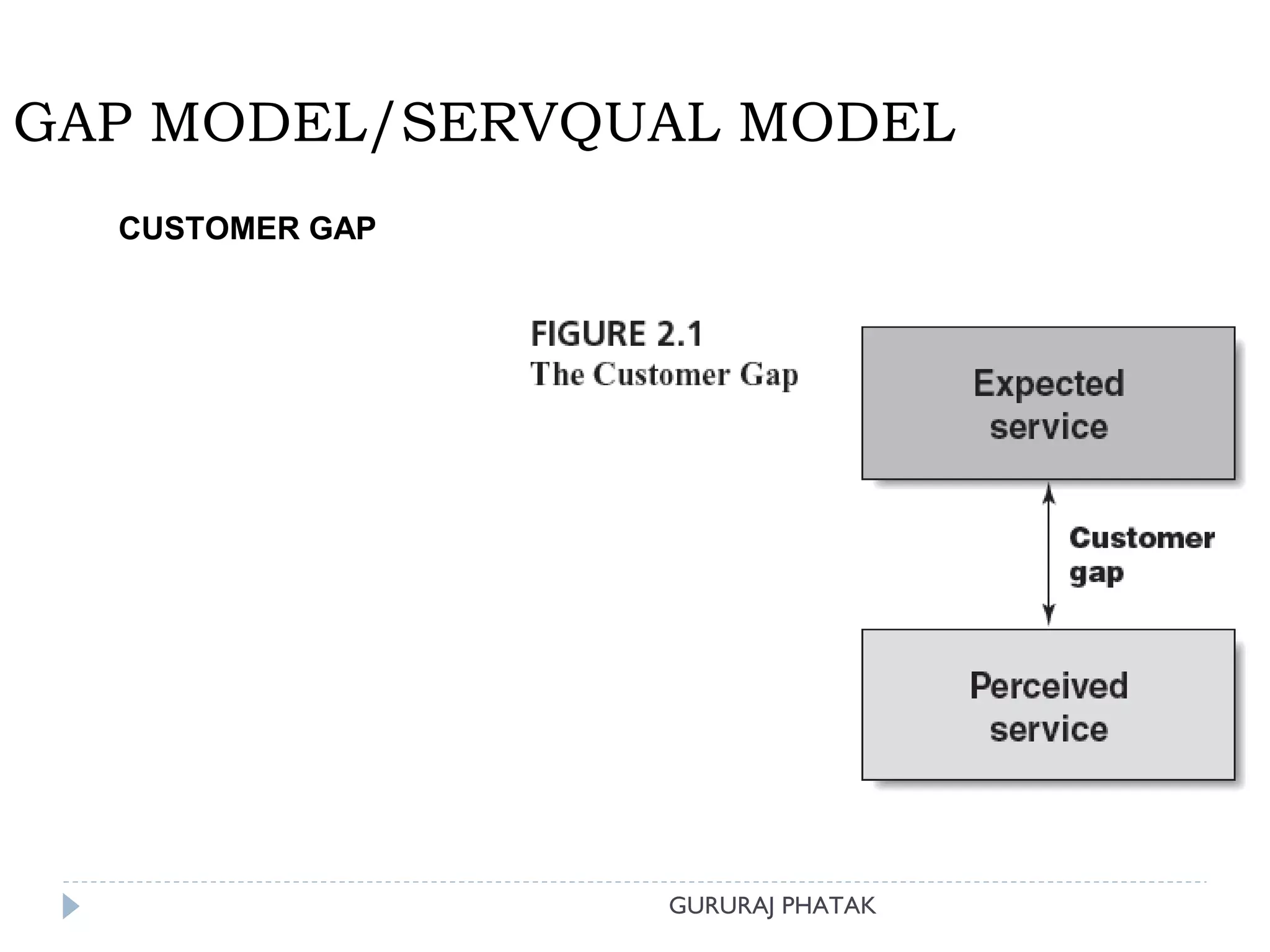 GAP MODEL/SERVQUAL MODEL

CUSTOMER GAP

FIGURE 2.1
The Customer Gap

Expected service

Customer gap

Perceived service

GURURAJ PHATAK